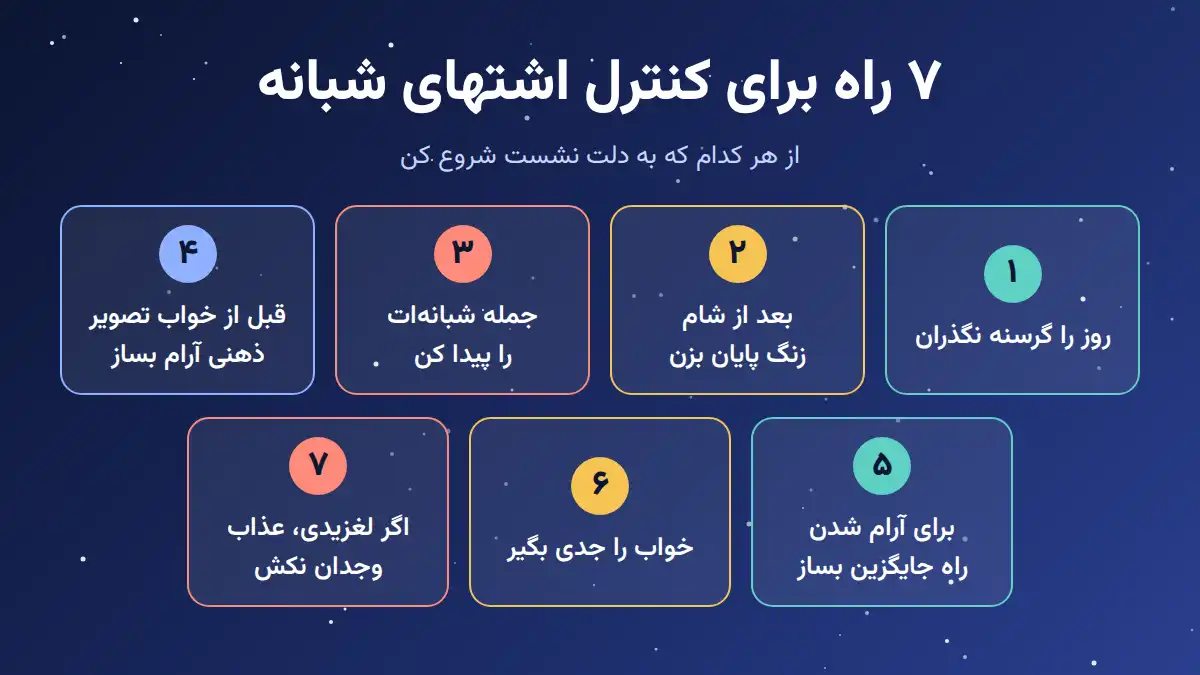 ۷ راه برای کنترل اشتهای شبانه

از هر کدام که به دلت نشست شروع کن

۱
روز را گرسنه نگذران

۲
بعد از شام زنگ پایان بزن

۳
جمله شبانه‌ات را پیدا کن

۴
قبل از خواب تصویر ذهنی آرام بساز

۵
برای آرام شدن راه جایگزین بساز

۶
خواب را جدی بگیر

۷
اگر لغزیدی، عذاب وجدان نکش